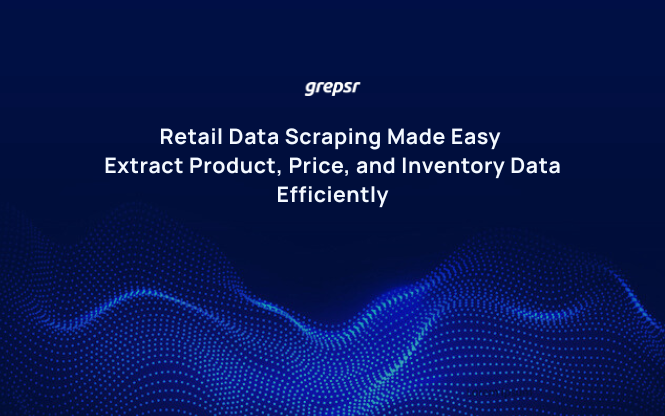 grepsr

Retail Data Scraping Made Easy
Extract Product, Price, and Inventory Data Efficiently